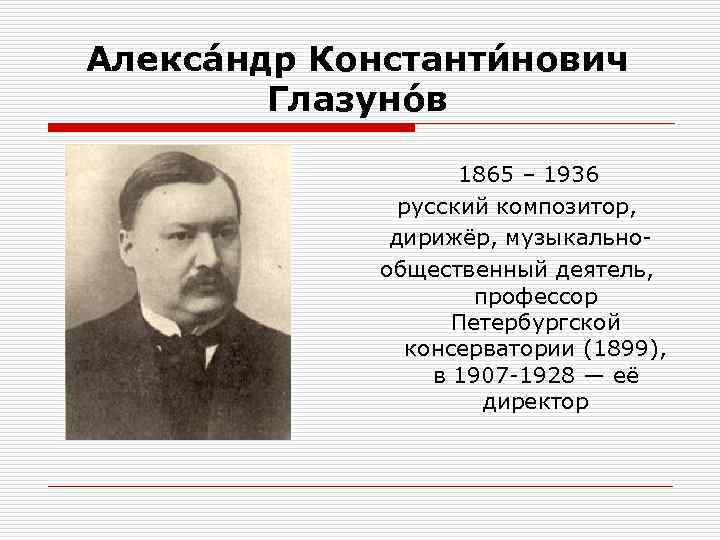 Алекса́ндр Константи́нович Глазуно́в

1865 – 1936
русский композитор, дирижёр, музыкально-общественный деятель, профессор Петербургской консерватории (1899), в 1907-1928 — её директор